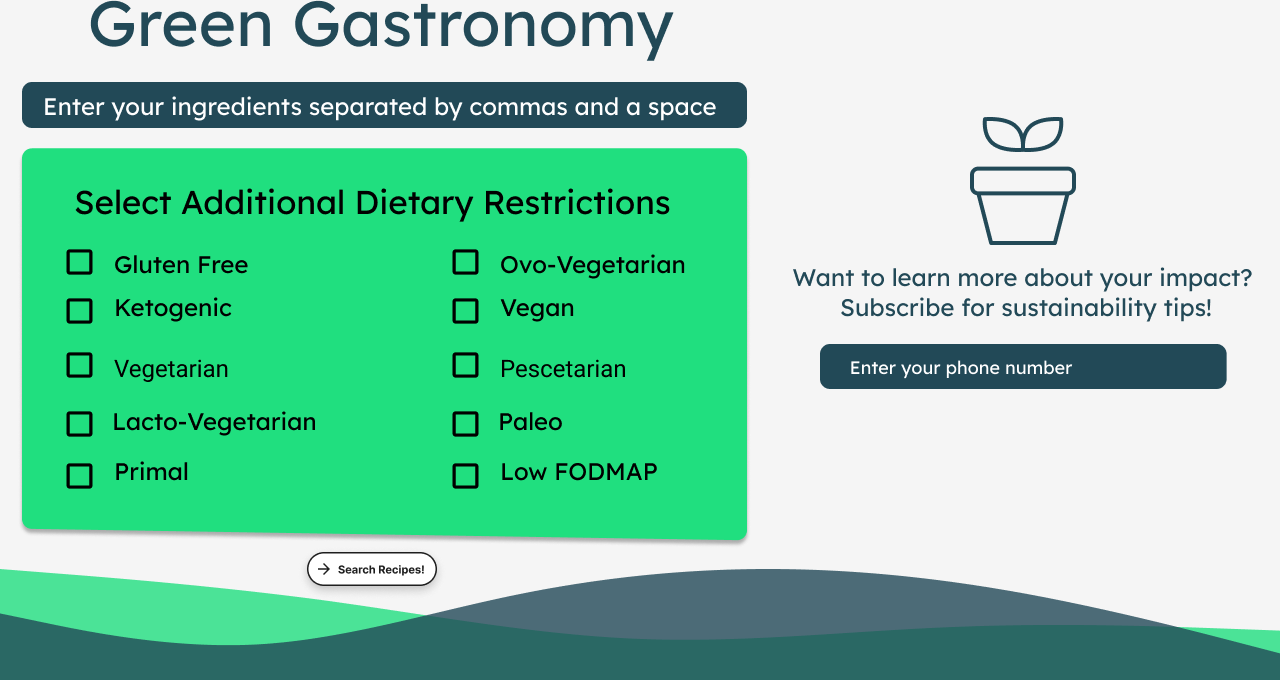 Green Gastronomy

Enter your ingredients separated by commas and a space

Select Additional Dietary Restrictions

Gluten Free
Ketogenic
Vegetarian
Lacto-Vegetarian
Primal

Ovo-Vegetarian
Vegan
Pescetarian
Paleo
Low FODMAP

Search Recipes!

Want to learn more about your impact?
Subscribe for sustainability tips!

Enter your phone number